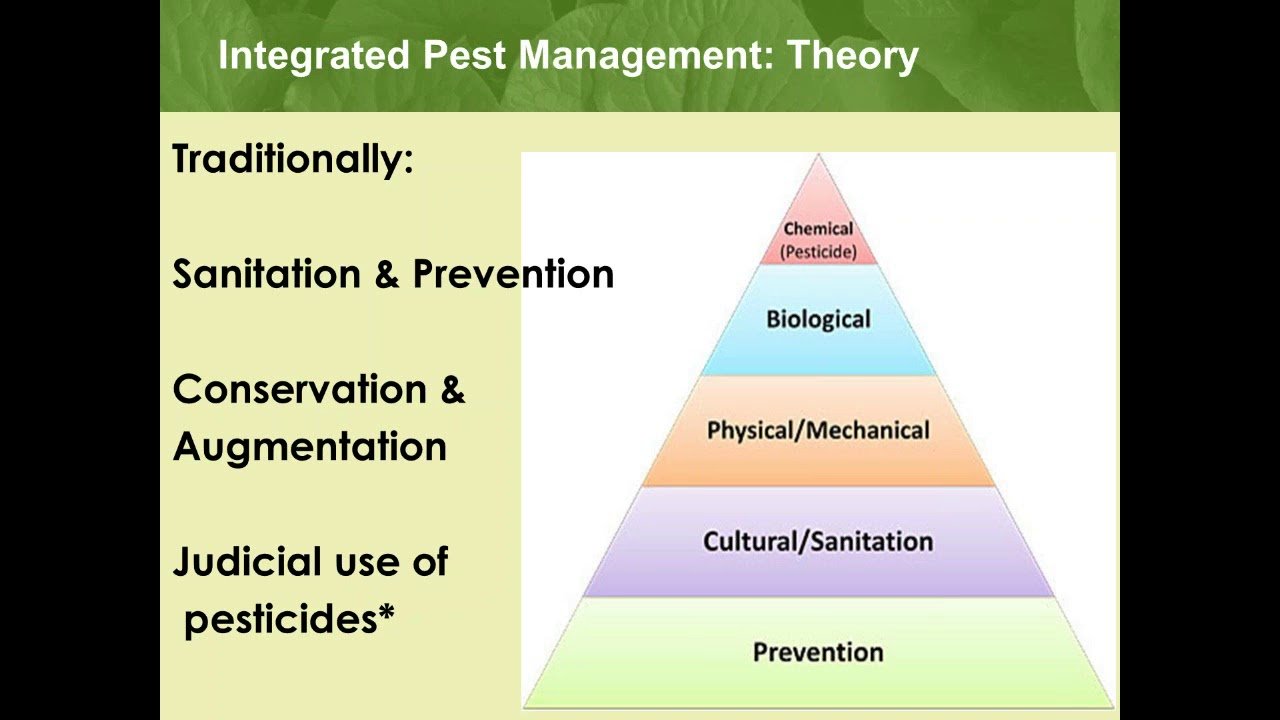 Integrated Pest Management: Theory

Traditionally:

Sanitation & Prevention

Conservation & Augmentation

Judicial use of pesticides*

Chemical (Pesticide)

Biological

Physical/Mechanical

Cultural/Sanitation

Prevention